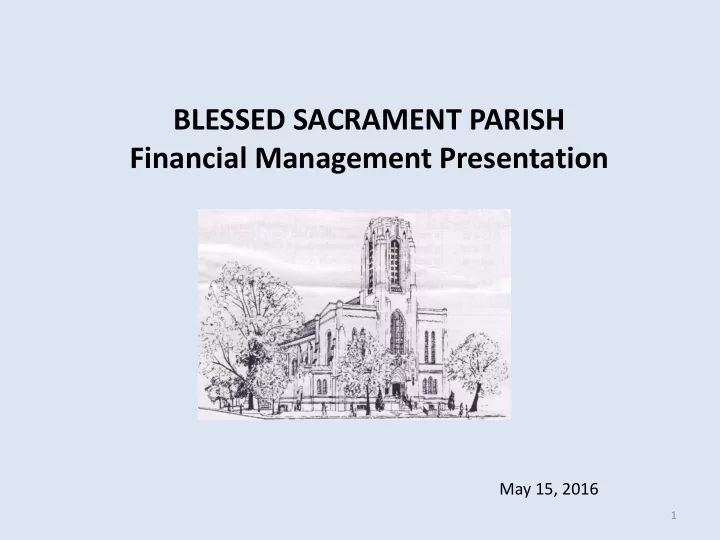 BLESSED SACRAMENT PARISH
Financial Management Presentation

May 15, 2016

1